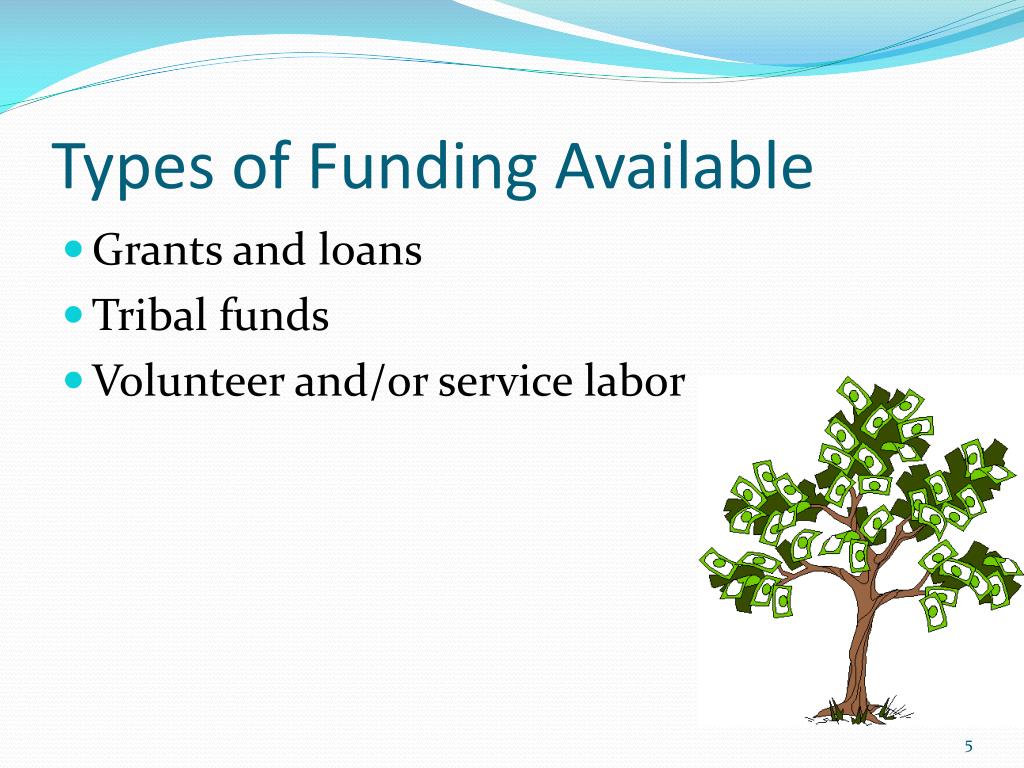 Types of Funding Available

- Grants and loans
- Tribal funds
- Volunteer and/or service labor

5